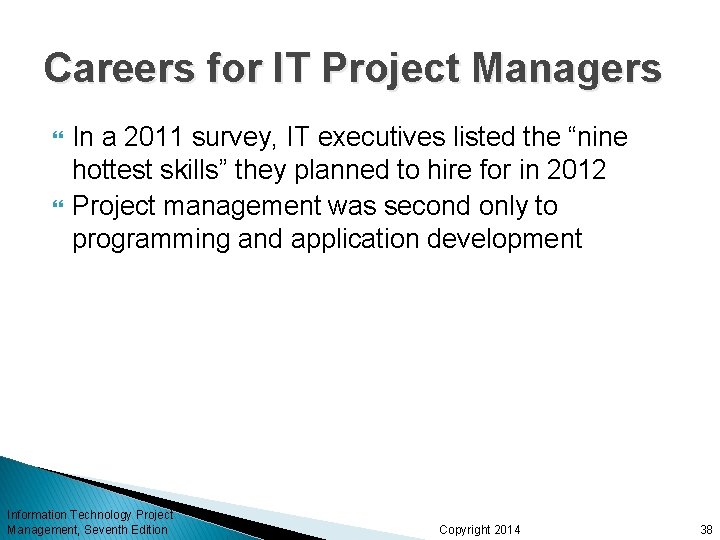 Careers for IT Project Managers

In a 2011 survey, IT executives listed the “nine hottest skills” they planned to hire for in 2012

Project management was second only to programming and application development

Information Technology Project Management, Seventh Edition

Copyright 2014

38